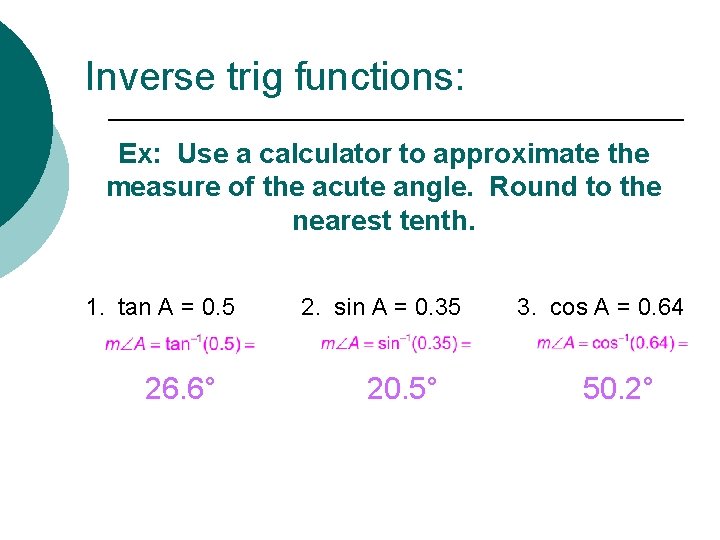 Inverse trig functions:

Ex: Use a calculator to approximate the measure of the acute angle. Round to the nearest tenth.

1. tan A = 0.5

$m\angle A = \tan^{-1}(0.5) =$

26.6°

2. sin A = 0.35

$m\angle A = \sin^{-1}(0.35) =$

20.5°

3. cos A = 0.64

$m\angle A = \cos^{-1}(0.64) =$

50.2°